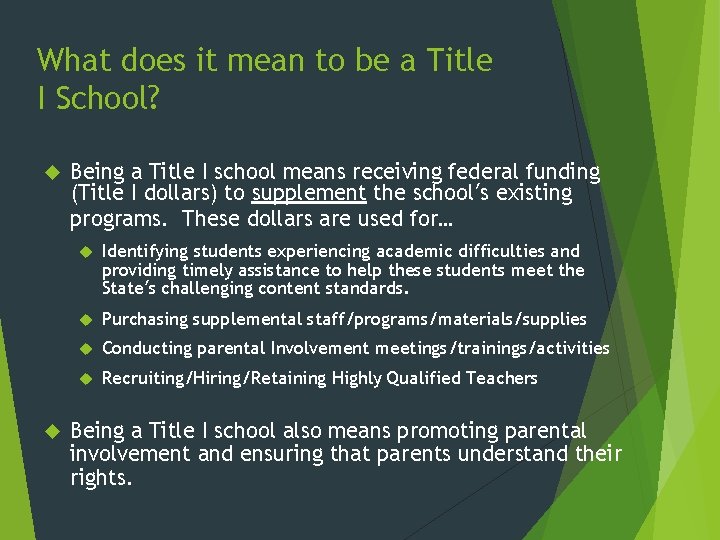 What does it mean to be a Title I School?

Being a Title I school means receiving federal funding (Title I dollars) to supplement the school's existing programs. These dollars are used for…

Identifying students experiencing academic difficulties and providing timely assistance to help these students meet the State's challenging content standards.

Purchasing supplemental staff/programs/materials/supplies

Conducting parental Involvement meetings/trainings/activities

Recruiting/Hiring/Retaining Highly Qualified Teachers

Being a Title I school also means promoting parental involvement and ensuring that parents understand their rights.